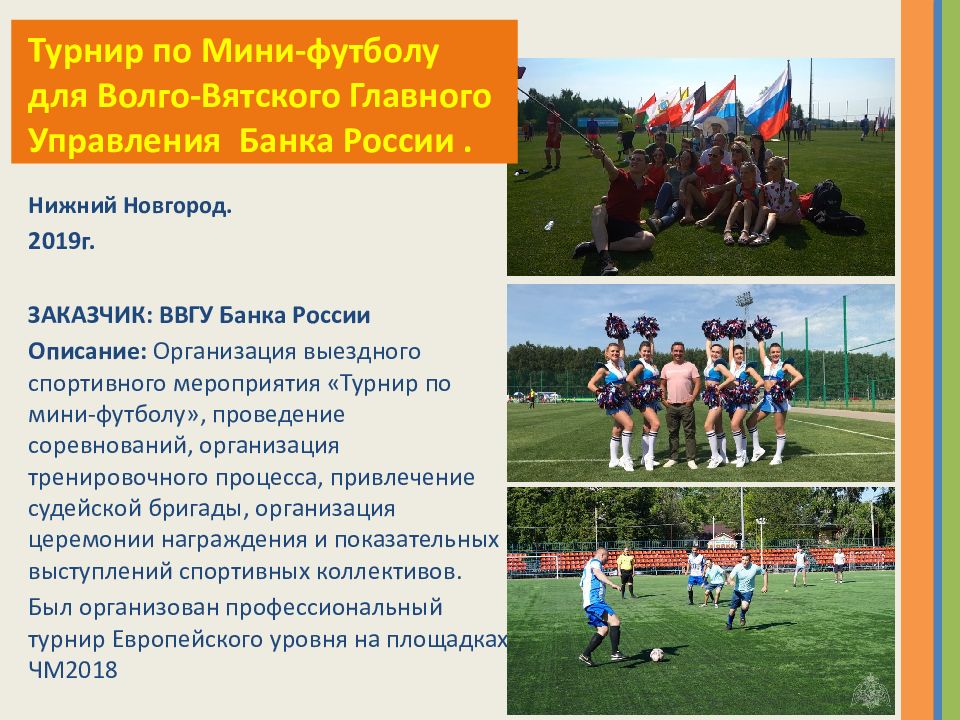 Турнир по Мини-футболу для Волго-Вятского Главного Управления Банка России .

Нижний Новгород.
2019г.

ЗАКАЗЧИК: ВВГУ Банка России
Описание: Организация выездного спортивного мероприятия «Турнир по мини-футболу», проведение соревнований, организация тренировочного процесса, привлечение судейской бригады, организация церемонии награждения и показательных выступлений спортивных коллективов.
Был организован профессиональный турнир Европейского уровня на площадках ЧМ2018